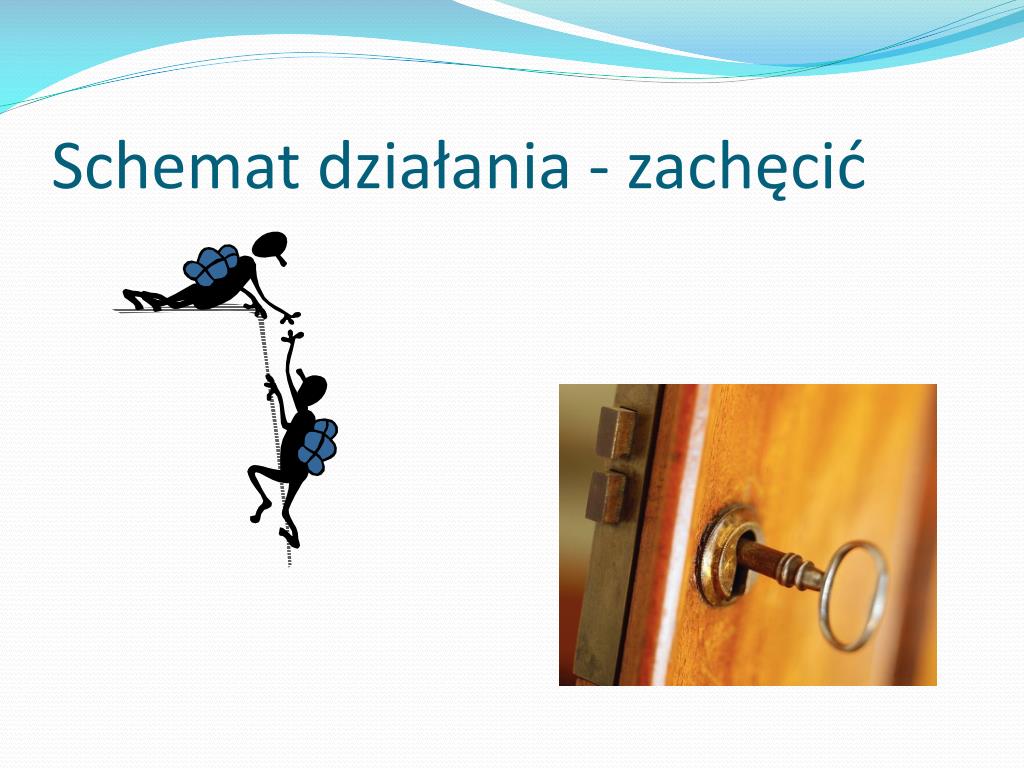 Schemat działania - zachęcić